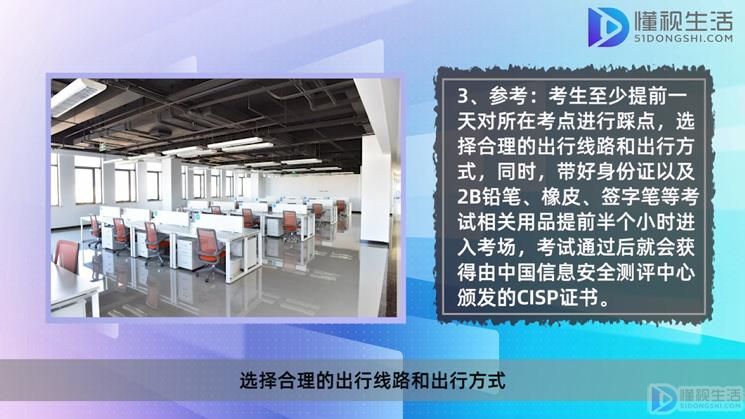 懂视生活
51DONGSHI.COM

3、参考：考生至少提前一天对所在考点进行踩点，选择合理的出行线路和出行方式，同时，带好身份证以及2B铅笔、橡皮、签字笔等考试相关用品提前半个小时进入考场，考试通过后就会获得由中国信息安全测评中心颁发的CISP证书。

选择合理的出行线路和出行方式

懂视生活
51DONGSHI.COM